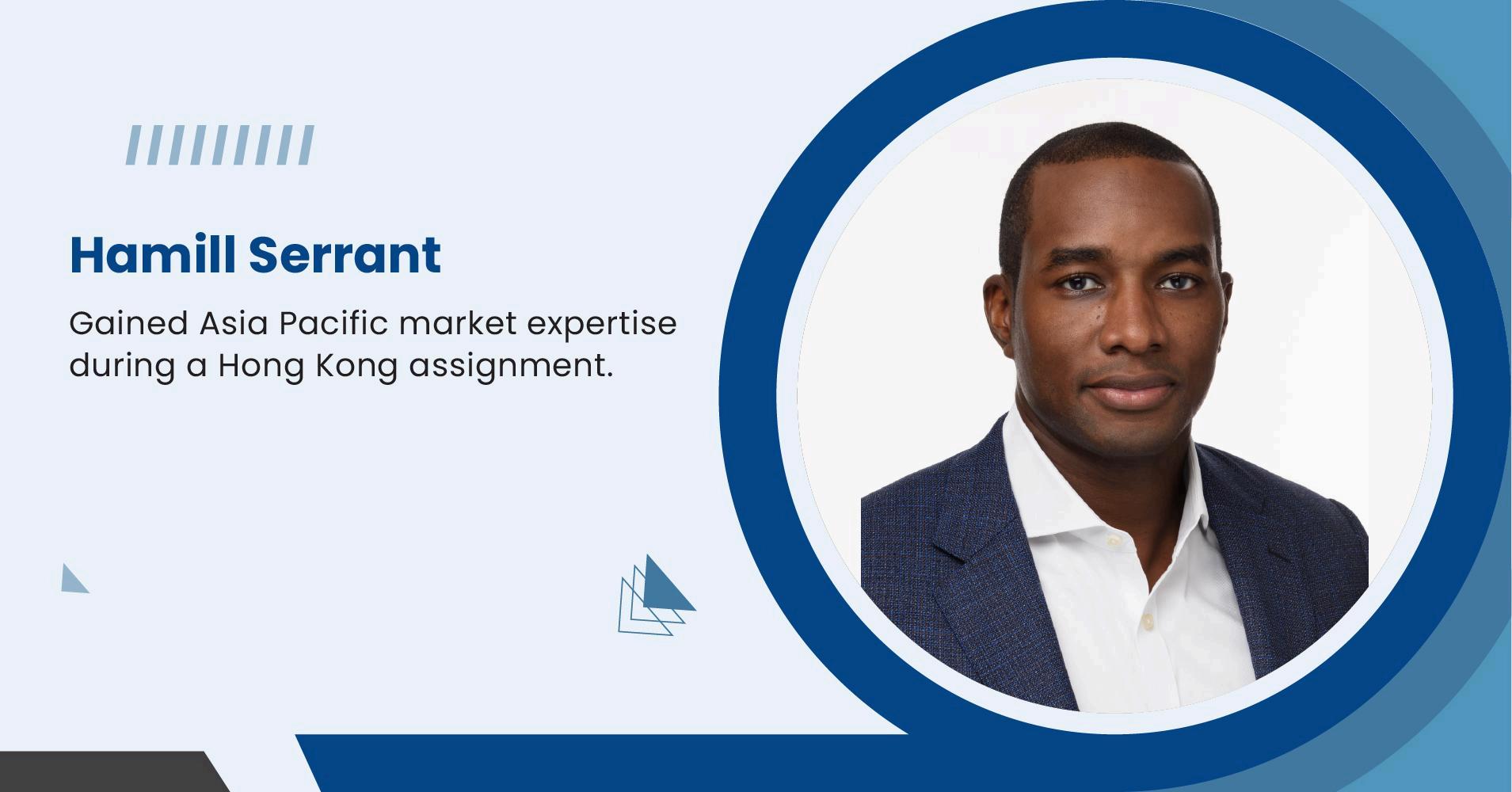 Hamill Serrant

Gained Asia Pacific market expertise during a Hong Kong assignment.